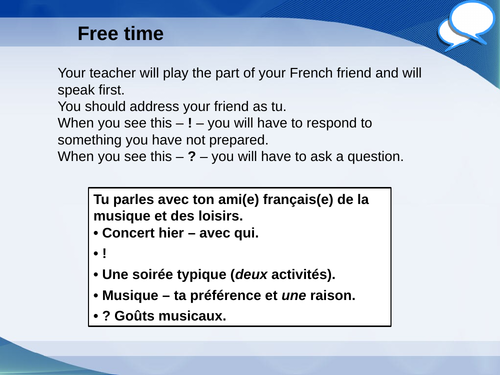 Free time

Your teacher will play the part of your French friend and will speak first.
You should address your friend as tu.
When you see this – ! – you will have to respond to something you have not prepared.
When you see this – ? – you will have to ask a question.

Tu parles avec ton ami(e) français(e) de la musique et des loisirs.
• Concert hier – avec qui.
• !
• Une soirée typique (deux activités).
• Musique – ta préférence et une raison.
• ? Goûts musicaux.